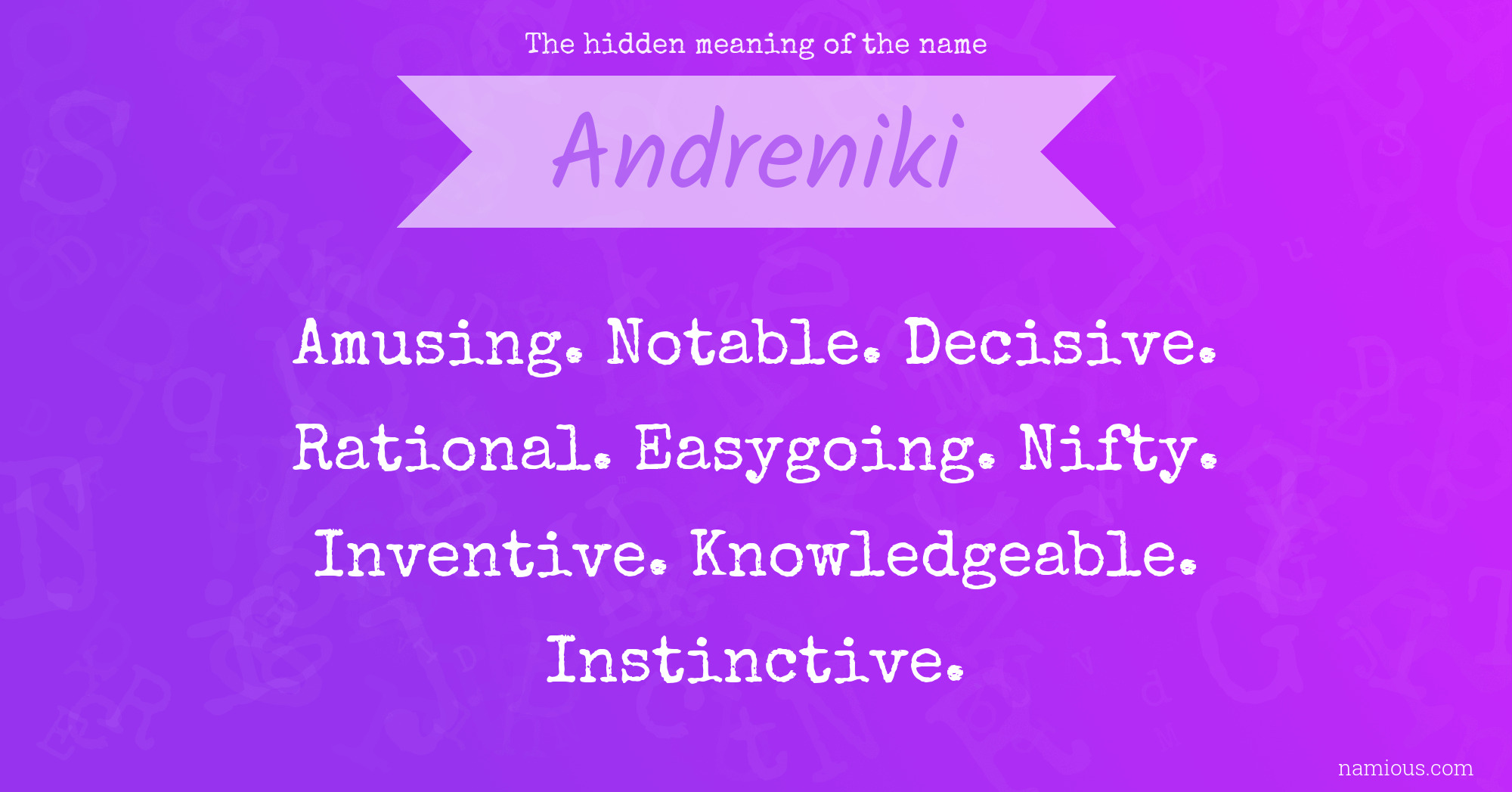 The hidden meaning of the name

Andreniki

Amusing. Notable. Decisive. Rational. Easygoing. Nifty. Inventive. Knowledgeable. Instinctive.

namious.com